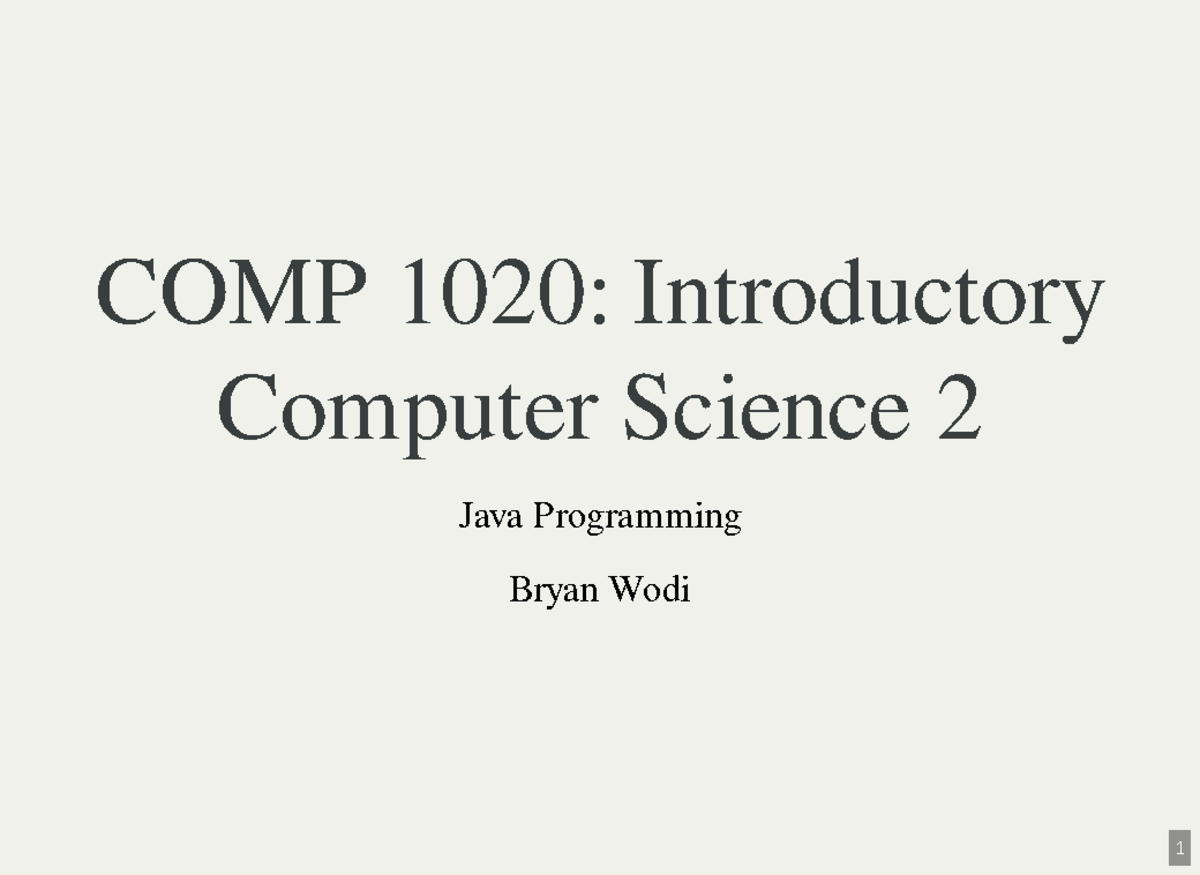 COMP 1020: Introductory Computer Science 2

Java Programming

Bryan Wodi

1